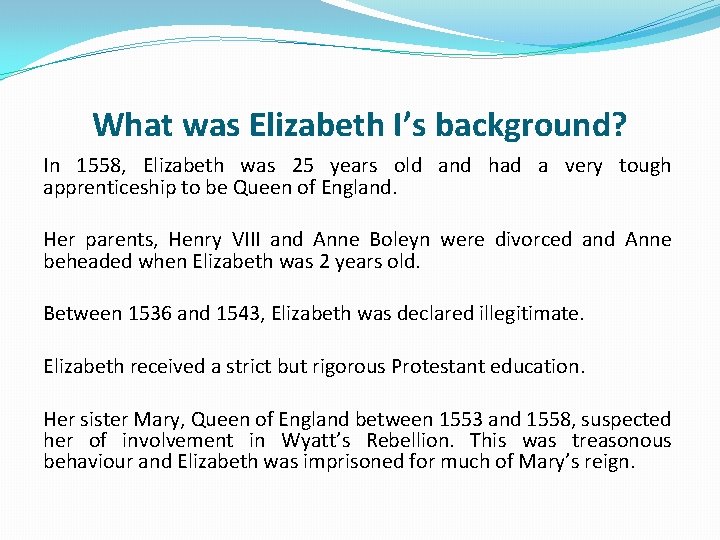 What was Elizabeth I’s background?

In 1558, Elizabeth was 25 years old and had a very tough apprenticeship to be Queen of England.

Her parents, Henry VIII and Anne Boleyn were divorced and Anne beheaded when Elizabeth was 2 years old.

Between 1536 and 1543, Elizabeth was declared illegitimate.

Elizabeth received a strict but rigorous Protestant education.

Her sister Mary, Queen of England between 1553 and 1558, suspected her of involvement in Wyatt’s Rebellion. This was treasonous behaviour and Elizabeth was imprisoned for much of Mary’s reign.